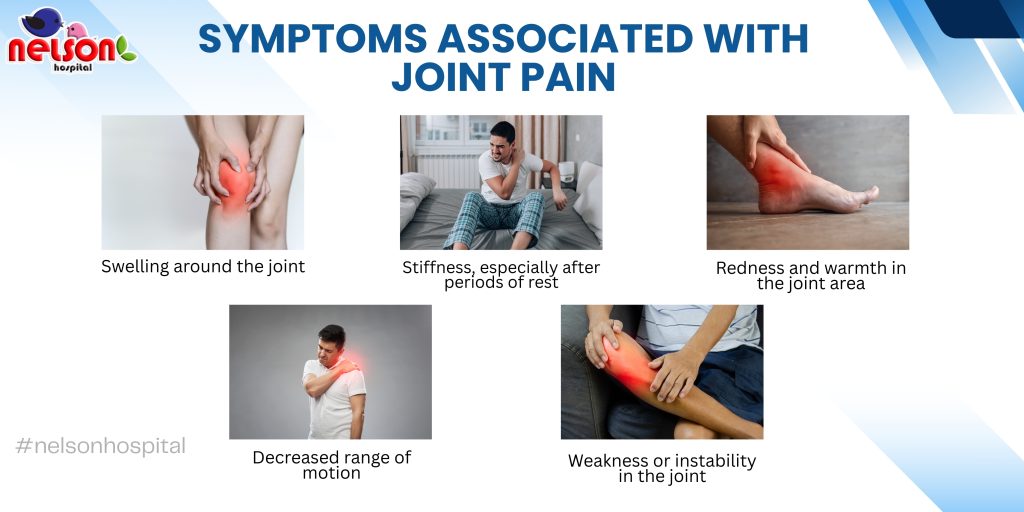 NELSON
hospital

SYMPTOMS ASSOCIATED WITH JOINT PAIN

Swelling around the joint

Stiffness, especially after periods of rest

Redness and warmth in the joint area

Decreased range of motion

Weakness or instability in the joint

#nelsonhospital